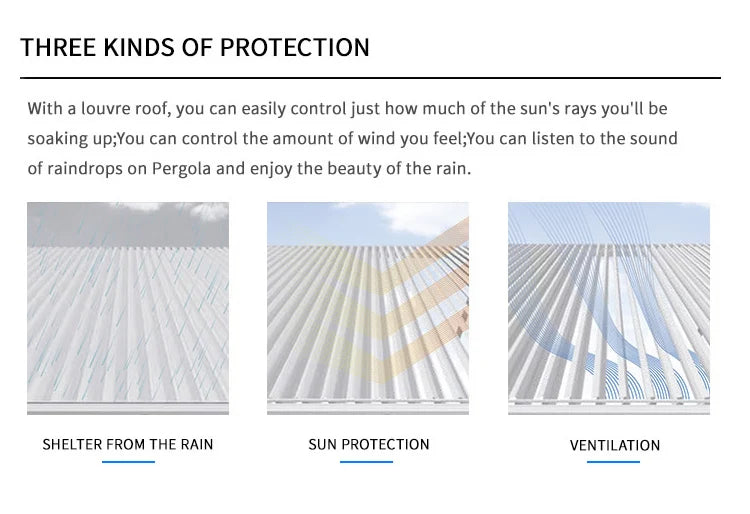 THREE KINDS OF PROTECTION

With a louvre roof, you can easily control just how much of the sun's rays you'll be soaking up;You can control the amount of wind you feel;You can listen to the sound of raindrops on Pergola and enjoy the beauty of the rain.

SHELTER FROM THE RAIN

SUN PROTECTION

VENTILATION